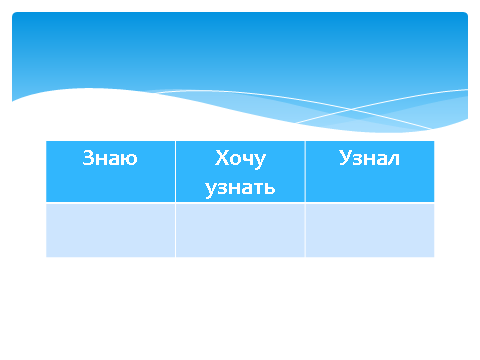 | Знаю | Хочу узнать | Узнал |
|---|---|---|
| | | |